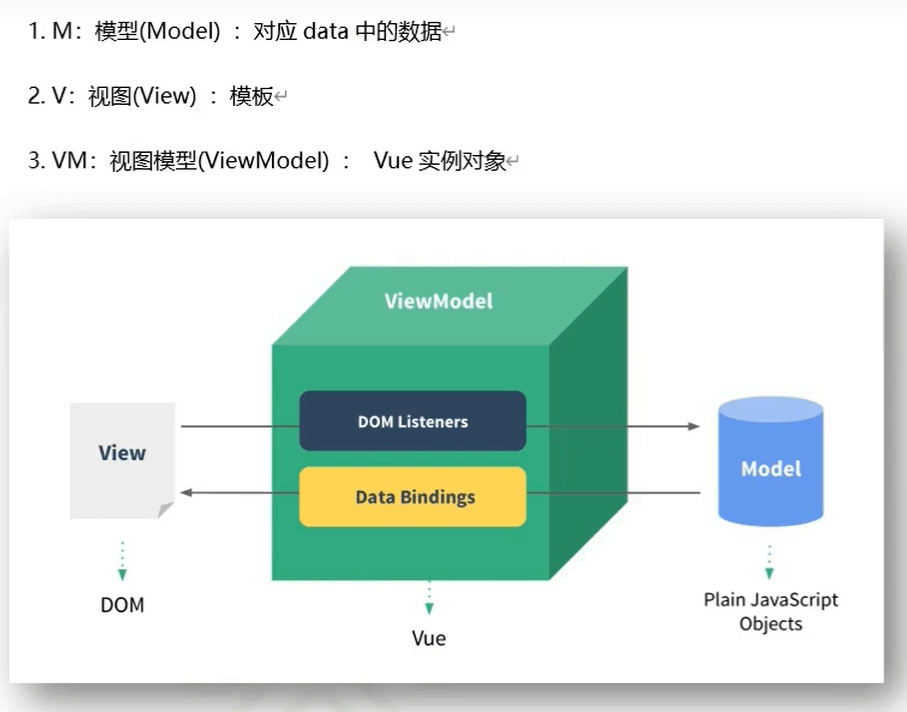 1. M：模型(Model) ：对应 data 中的数据

2. V：视图(View) ：模板

3. VM：视图模型(ViewModel) ： Vue 实例对象

ViewModel

View

DOM Listeners

Data Bindings

Model

DOM

Vue

Plain JavaScript Objects